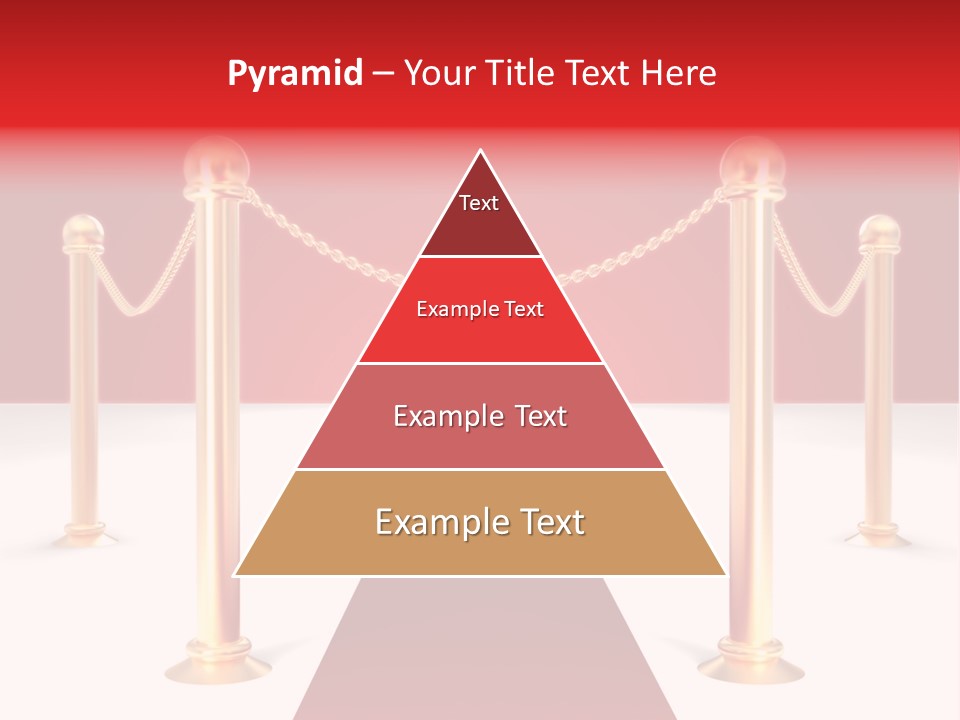 Pyramid – Your Title Text Here

Text

Example Text

Example Text

Example Text